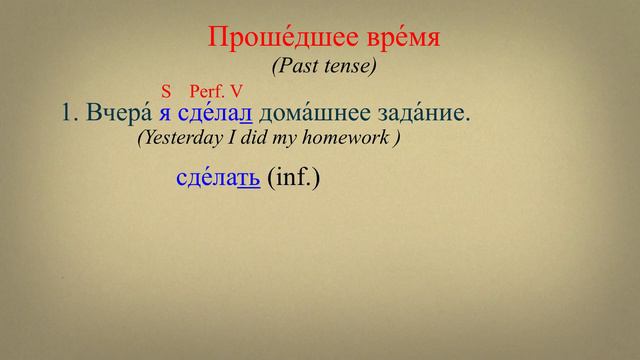 Проше́дшее вре́мя
(Past tense)

S Perf. V
1. Вчера́ я сде́лал дома́шнее зада́ние.
(Yesterday I did my homework )

сде́лать (inf.)